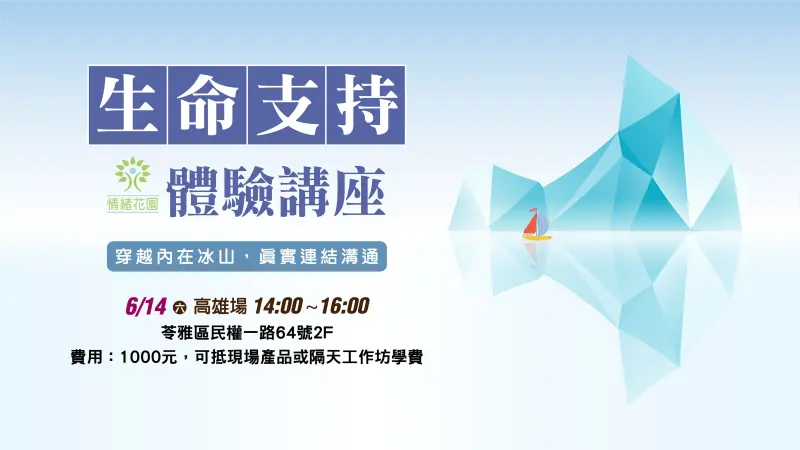 生命支持

情緒花園

體驗講座

穿越內在冰山，真實連結溝通

6/14 六 高雄場 14:00～16:00

苓雅區民權一路64號2F

費用：1000元，可抵現場產品或隔天工作坊學費